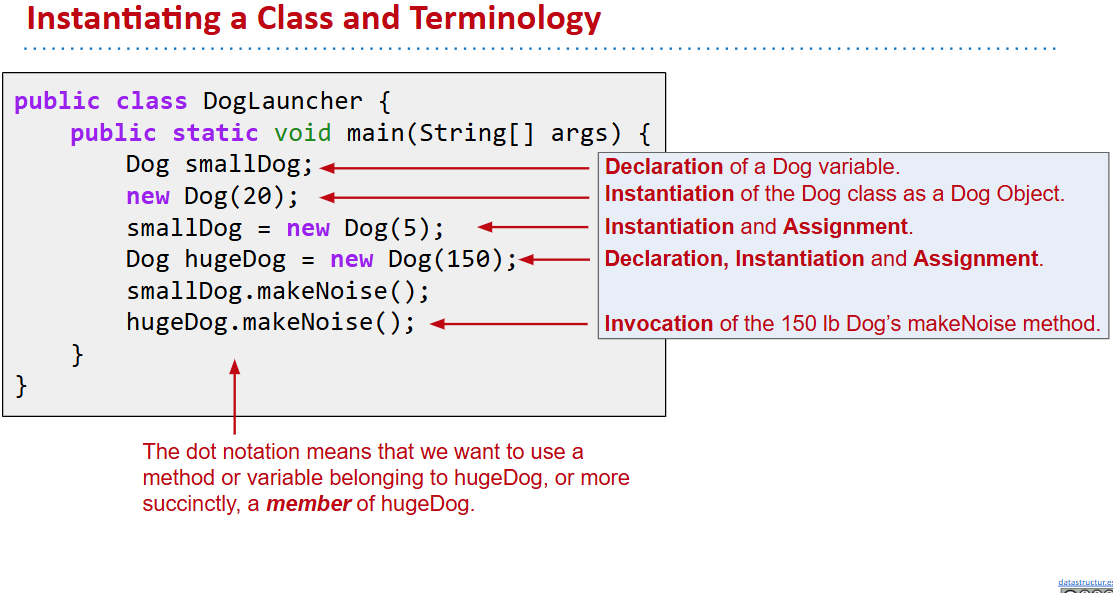 Instantiating a Class and Terminology

public class DogLauncher {
    public static void main(String[] args) {
        Dog smallDog;
        new Dog(20);
        smallDog = new Dog(5);
        Dog hugeDog = new Dog(150);
        smallDog.makeNoise();
        hugeDog.makeNoise();
    }
}

Declaration of a Dog variable.
Instantiation of the Dog class as a Dog Object.
Instantiation and Assignment.
Declaration, Instantiation and Assignment.
Invocation of the 150 lb Dog's makeNoise method.

The dot notation means that we want to use a method or variable belonging to hugeDog, or more succinctly, a member of hugeDog.

datastructur.es